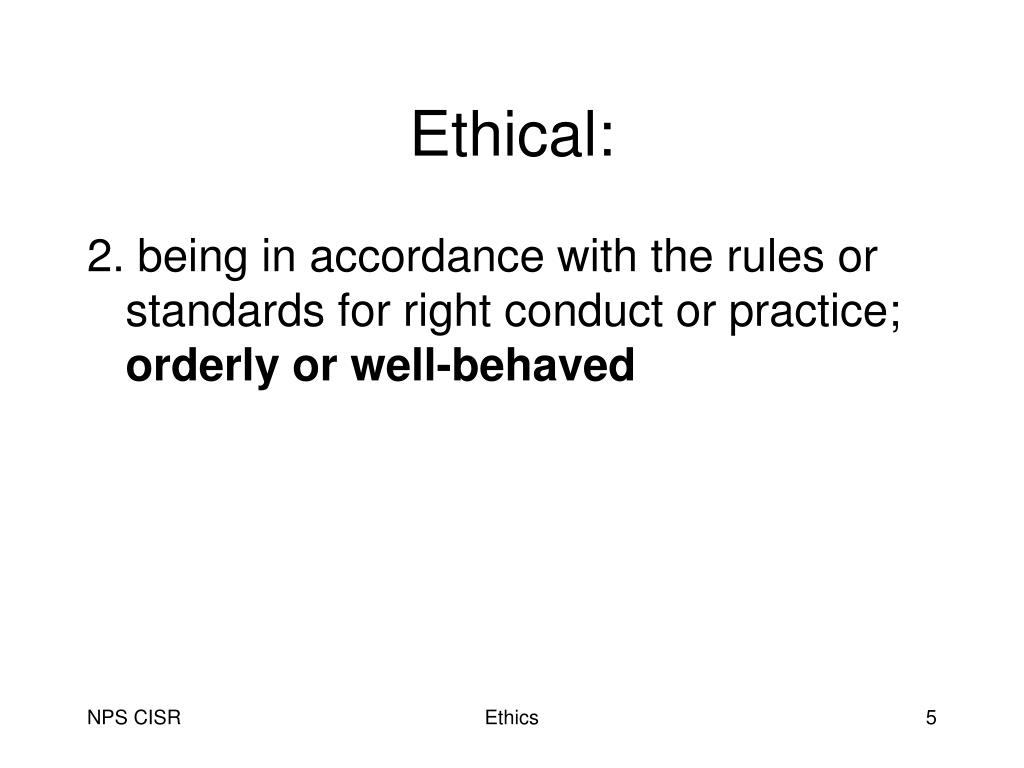 Ethical:

2. being in accordance with the rules or standards for right conduct or practice; orderly or well-behaved

NPS CISR

Ethics

5